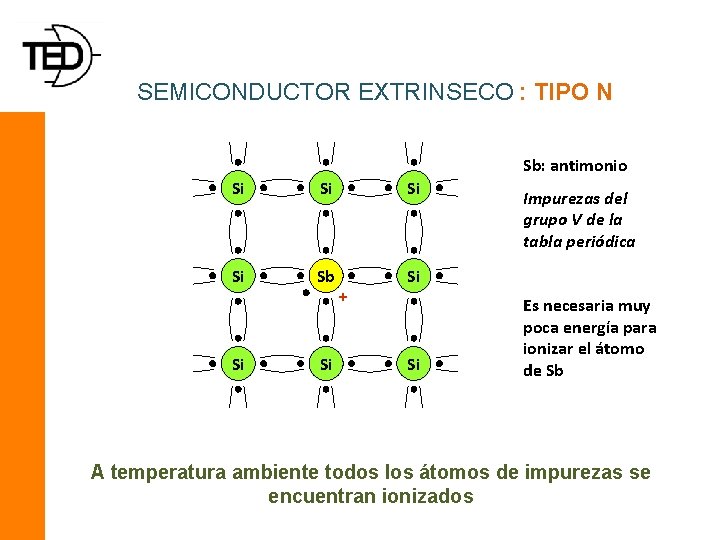 TED

SEMICONDUCTOR EXTRINSECO : TIPO N

Si Si Si
Si Sb Si
+
Si Si Si

Sb: antimonio

Impurezas del grupo V de la tabla periódica

Es necesaria muy poca energía para ionizar el átomo de Sb

A temperatura ambiente todos los átomos de impurezas se encuentran ionizados